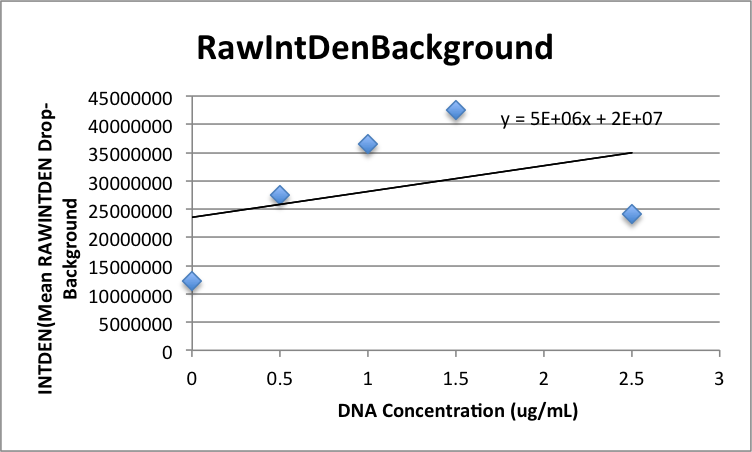 RawIntDenBackground

INTDEN(Mean RAWINTDEN Drop-Background

45000000
40000000
35000000
30000000
25000000
20000000
15000000
10000000
5000000
0

y = 5E+06x + 2E+07

0
0.5
1
1.5
2
2.5
3

DNA Concentration (ug/mL)